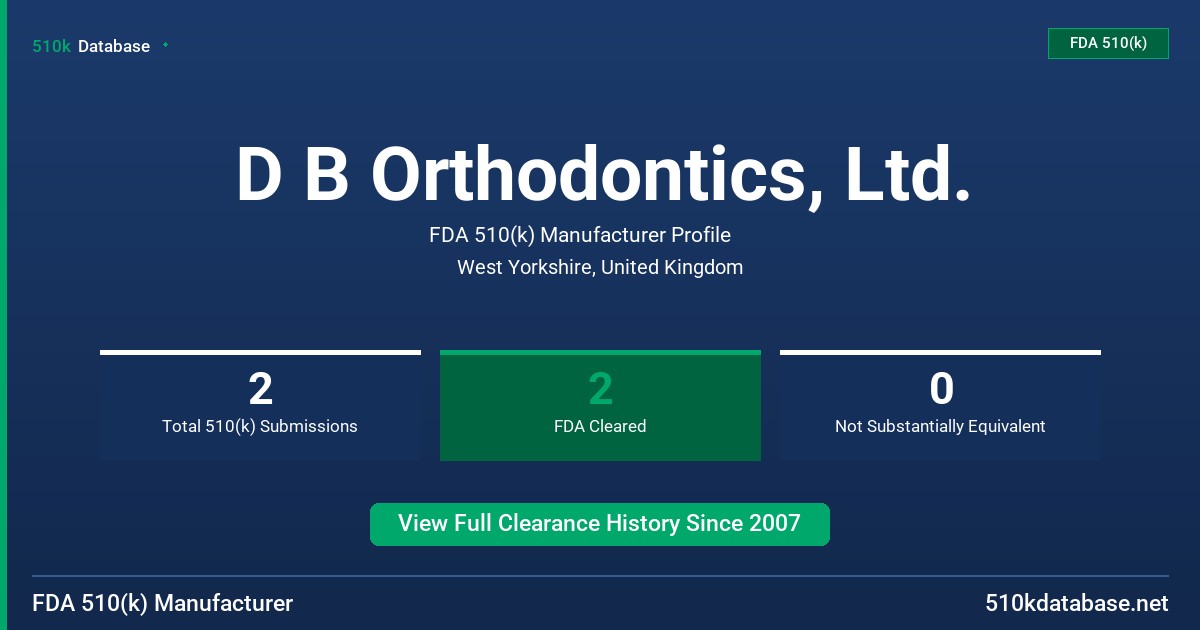 510k Database

FDA 510(k)

D B Orthodontics, Ltd.

FDA 510(k) Manufacturer Profile

West Yorkshire, United Kingdom

2
Total 510(k) Submissions

2
FDA Cleared

0
Not Substantially Equivalent

View Full Clearance History Since 2007

FDA 510(k) Manufacturer

510kdatabase.net